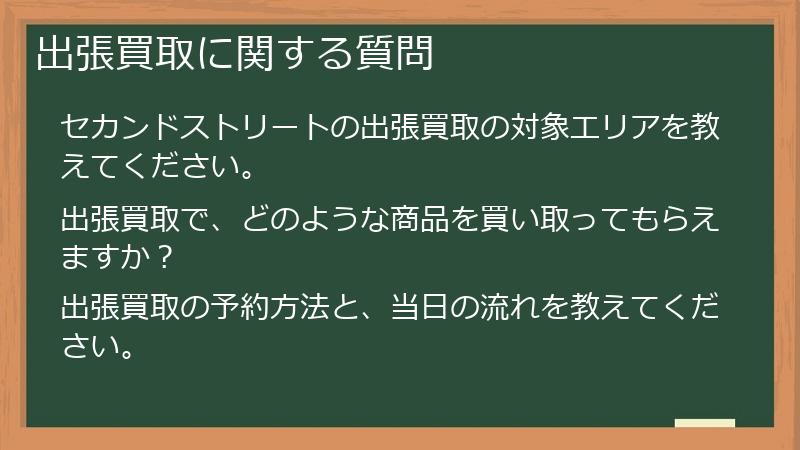 出張買取に関する質問

セカンドストリートの出張買取の対象エリアを教えてください。

出張買取で、どのような商品を買い取ってもらえますか？

出張買取の予約方法と、当日の流れを教えてください。